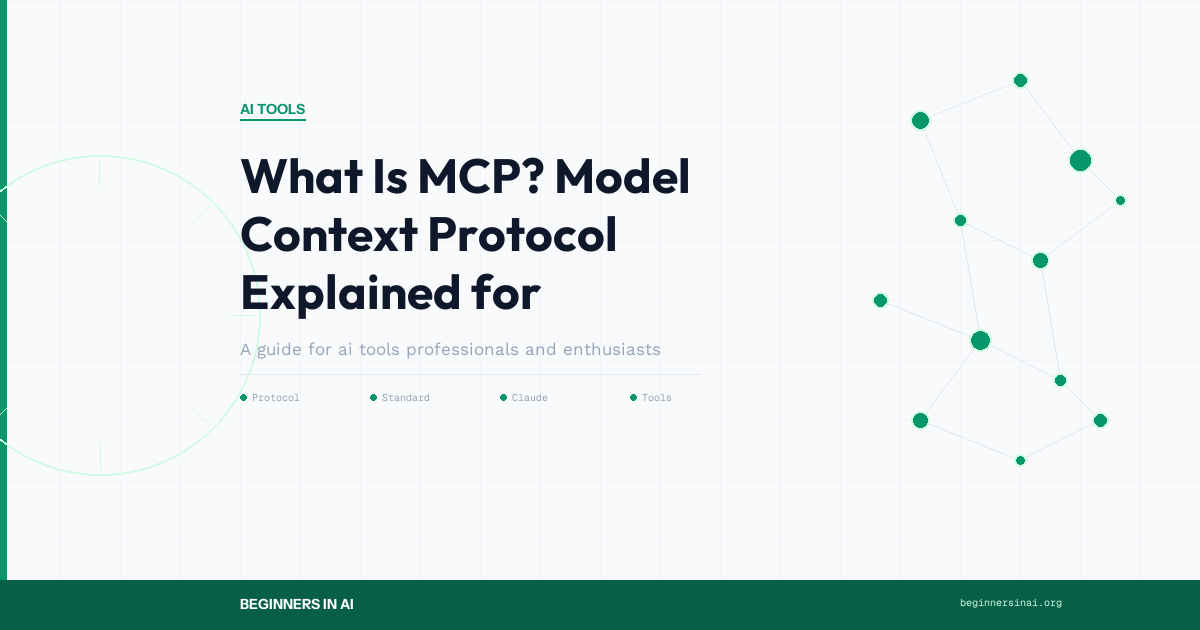 AI TOOLS

What Is MCP? Model Context Protocol Explained for

A guide for ai tools professionals and enthusiasts

Protocol
Standard
Claude
Tools

BEGINNERS IN AI

beginnersinai.org